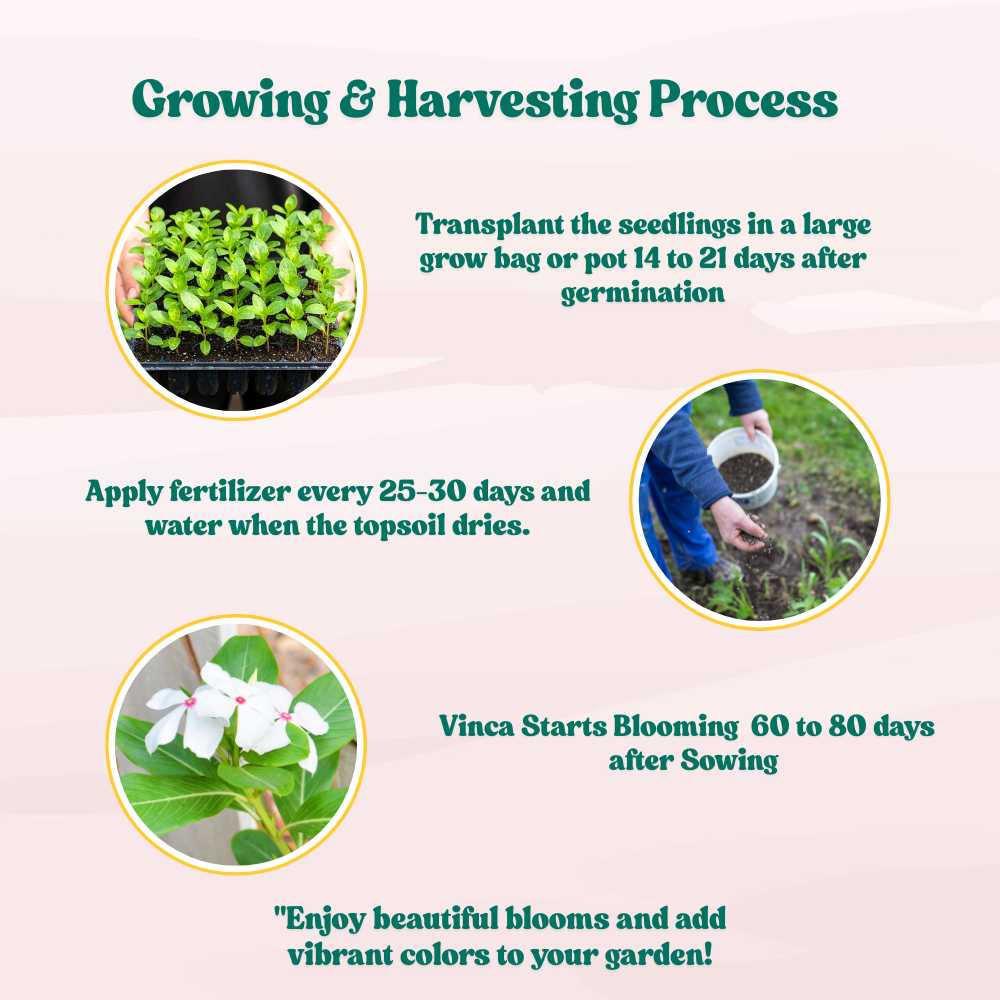 Growing & Harvesting Process

Transplant the seedlings in a large grow bag or pot 14 to 21 days after germination

Apply fertilizer every 25-30 days and water when the topsoil dries.

Vinca Starts Blooming 60 to 80 days after Sowing

"Enjoy beautiful blooms and add vibrant colors to your garden!